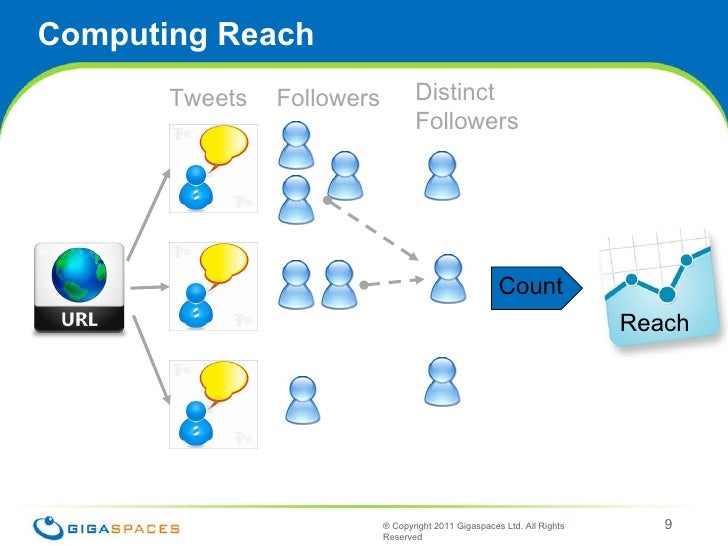 Computing Reach

Tweets

Followers

Distinct Followers

URL

Count

Reach

GIGASPACES

® Copyright 2011 Gigaspaces Ltd. All Rights Reserved

9